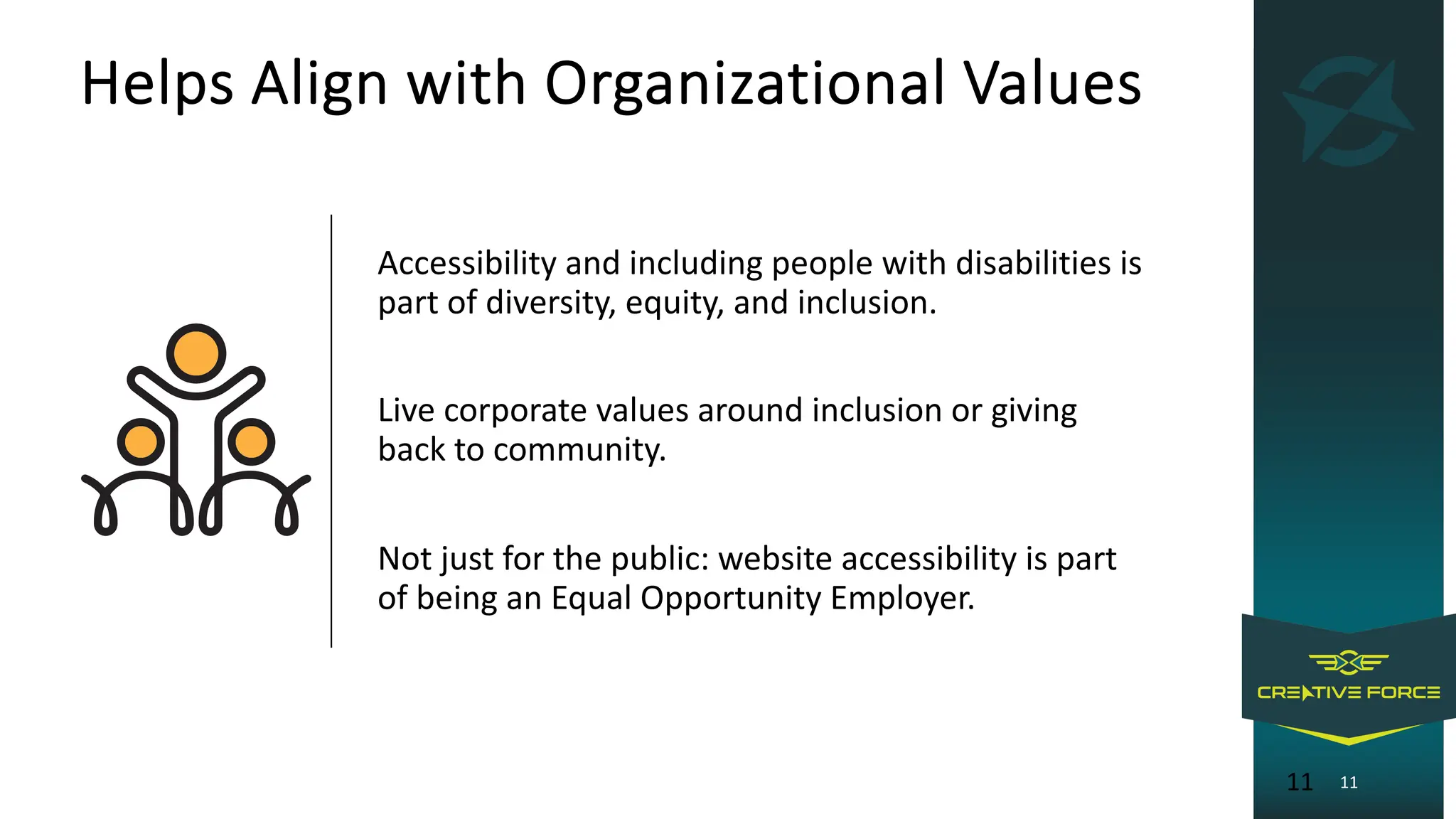 Helps Align with Organizational Values

Accessibility and including people with disabilities is part of diversity, equity, and inclusion.

Live corporate values around inclusion or giving back to community.

Not just for the public: website accessibility is part of being an Equal Opportunity Employer.

CREATIVE FORCE

11 11